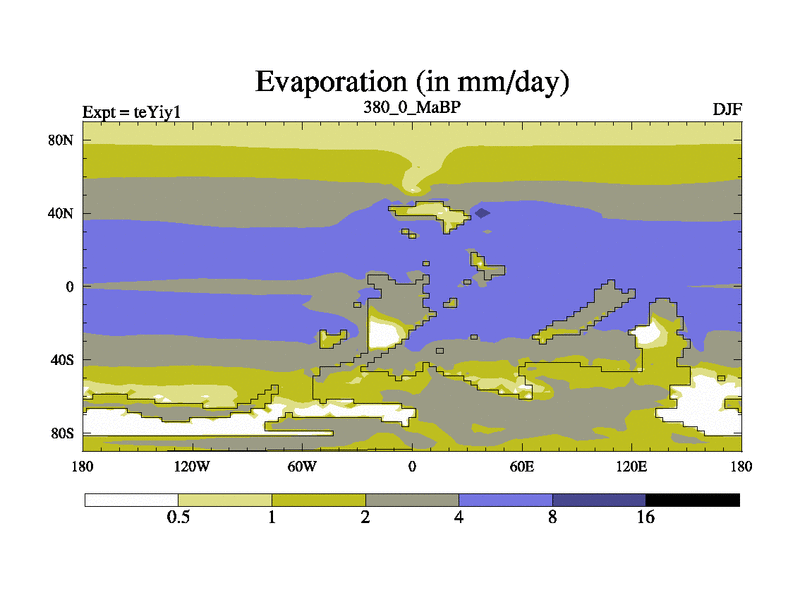 Evaporation (in mm/day)

Expt = teYiy1

380_0_MaBP

DJF

80N
40N
0
40S
80S

180
120W
60W
0
60E
120E
180

0.5
1
2
4
8
16